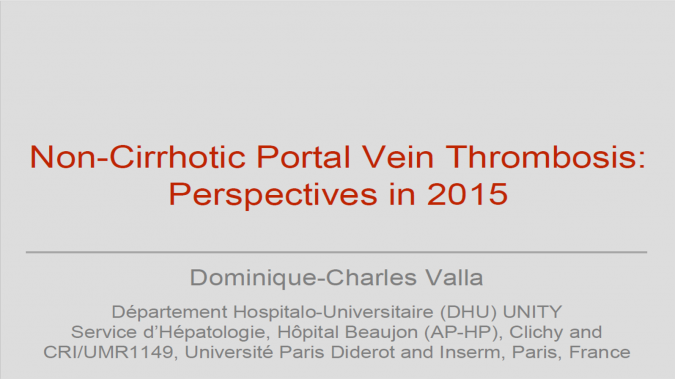 Non-Cirrhotic Portal Vein Thrombosis: Perspectives in 2015

Dominique-Charles Valla

Département Hospitalo-Universitaire (DHU) UNITY
Service d'Hépatologie, Hôpital Beaujon (AP-HP), Clichy and
CRI/UMR1149, Université Paris Diderot and Inserm, Paris, France